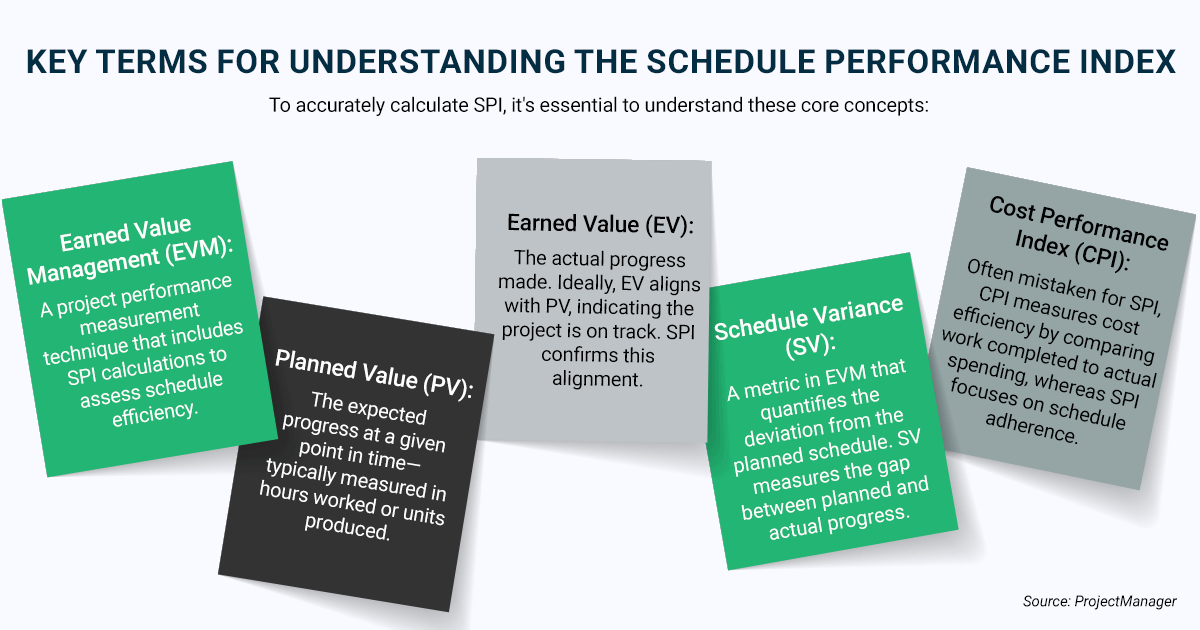 KEY TERMS FOR UNDERSTANDING THE SCHEDULE PERFORMANCE INDEX

To accurately calculate SPI, it's essential to understand these core concepts:

Earned Value Management (EVM):
A project performance measurement technique that includes SPI calculations to assess schedule efficiency.

Planned Value (PV):
The expected progress at a given point in time—typically measured in hours worked or units produced.

Earned Value (EV):
The actual progress made. Ideally, EV aligns with PV, indicating the project is on track. SPI confirms this alignment.

Schedule Variance (SV):
A metric in EVM that quantifies the deviation from the planned schedule. SV measures the gap between planned and actual progress.

Cost Performance Index (CPI):
Often mistaken for SPI, CPI measures cost efficiency by comparing work completed to actual spending, whereas SPI focuses on schedule adherence.

Source: ProjectManager